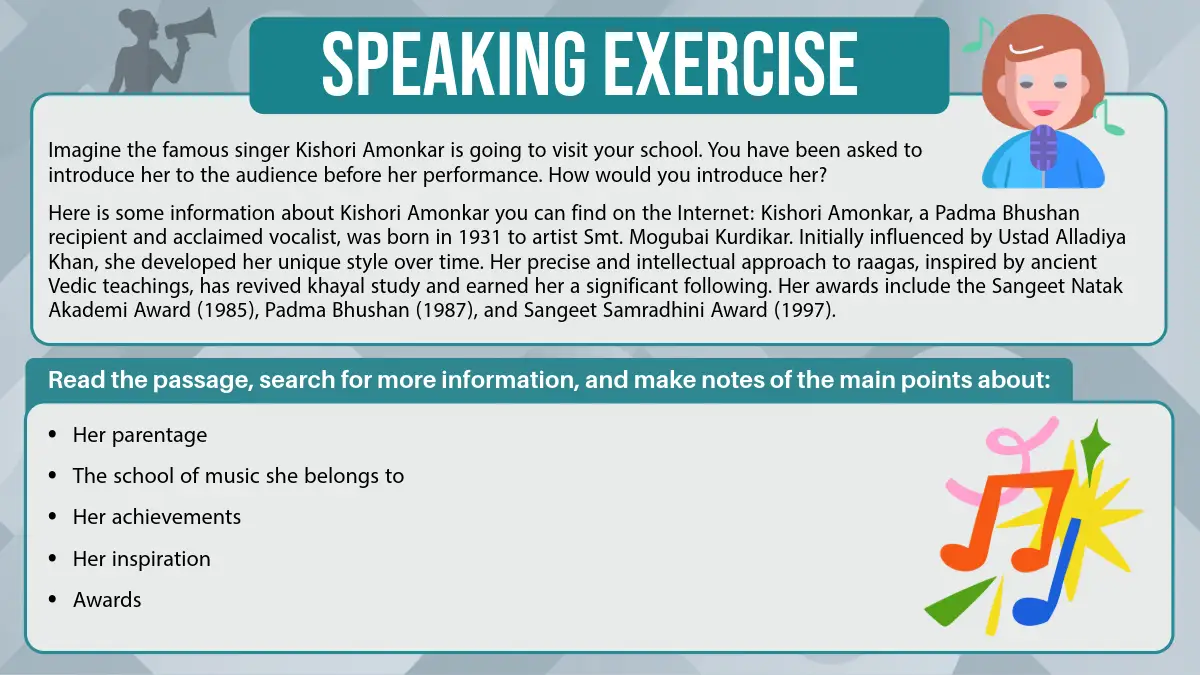 SPEAKING EXERCISE

Imagine the famous singer Kishori Amonkar is going to visit your school. You have been asked to introduce her to the audience before her performance. How would you introduce her?

Here is some information about Kishori Amonkar you can find on the Internet: Kishori Amonkar, a Padma Bhushan recipient and acclaimed vocalist, was born in 1931 to artist Smt. Mogubai Kurdikar. Initially influenced by Ustad Alladiya Khan, she developed her unique style over time. Her precise and intellectual approach to raagas, inspired by ancient Vedic teachings, has revived khayal study and earned her a significant following. Her awards include the Sangeet Natak Akademi Award (1985), Padma Bhushan (1987), and Sangeet Samradhini Award (1997).

Read the passage, search for more information, and make notes of the main points about:

• Her parentage
• The school of music she belongs to
• Her achievements
• Her inspiration
• Awards